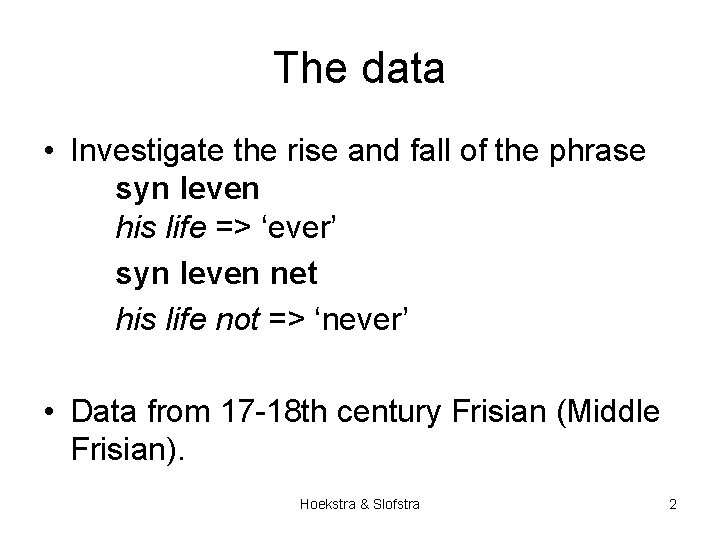 The data

• Investigate the rise and fall of the phrase
syn leven
his life => ‘ever’
syn leven net
his life not => ‘never’

• Data from 17-18th century Frisian (Middle Frisian).

Hoekstra & Slofstra

2